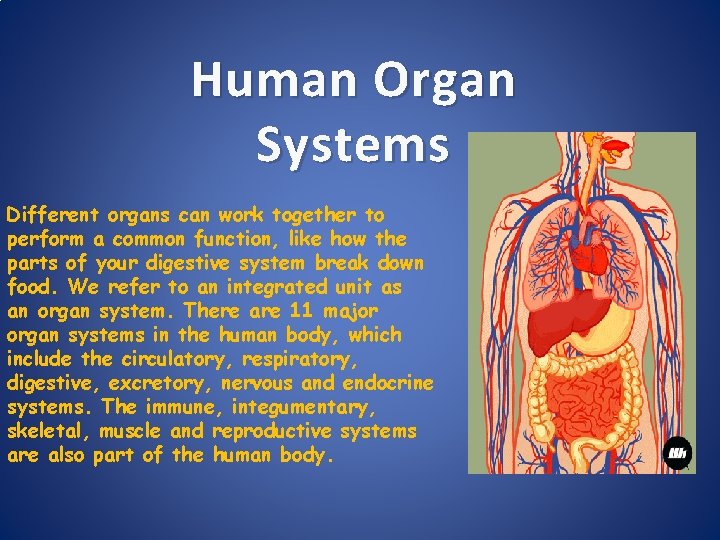 Human Organ Systems

Different organs can work together to perform a common function, like how the parts of your digestive system break down food. We refer to an integrated unit as an organ system. There are 11 major organ systems in the human body, which include the circulatory, respiratory, digestive, excretory, nervous and endocrine systems. The immune, integumentary, skeletal, muscle and reproductive systems are also part of the human body.